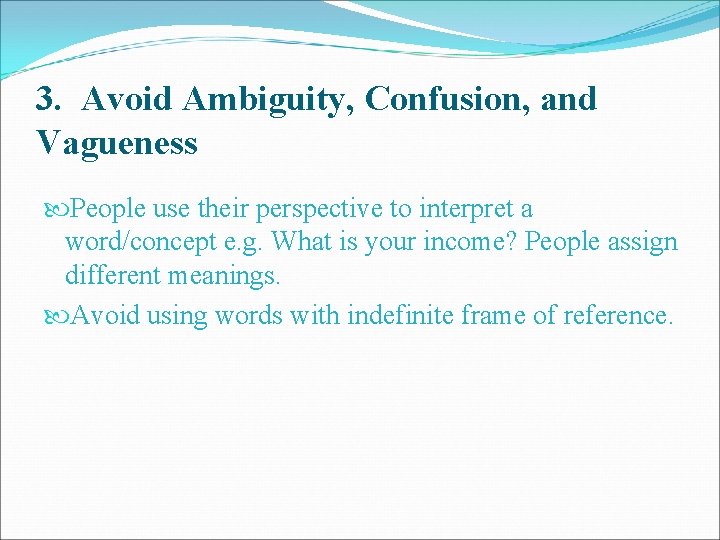 3. Avoid Ambiguity, Confusion, and Vagueness

People use their perspective to interpret a word/concept e.g. What is your income? People assign different meanings.

Avoid using words with indefinite frame of reference.